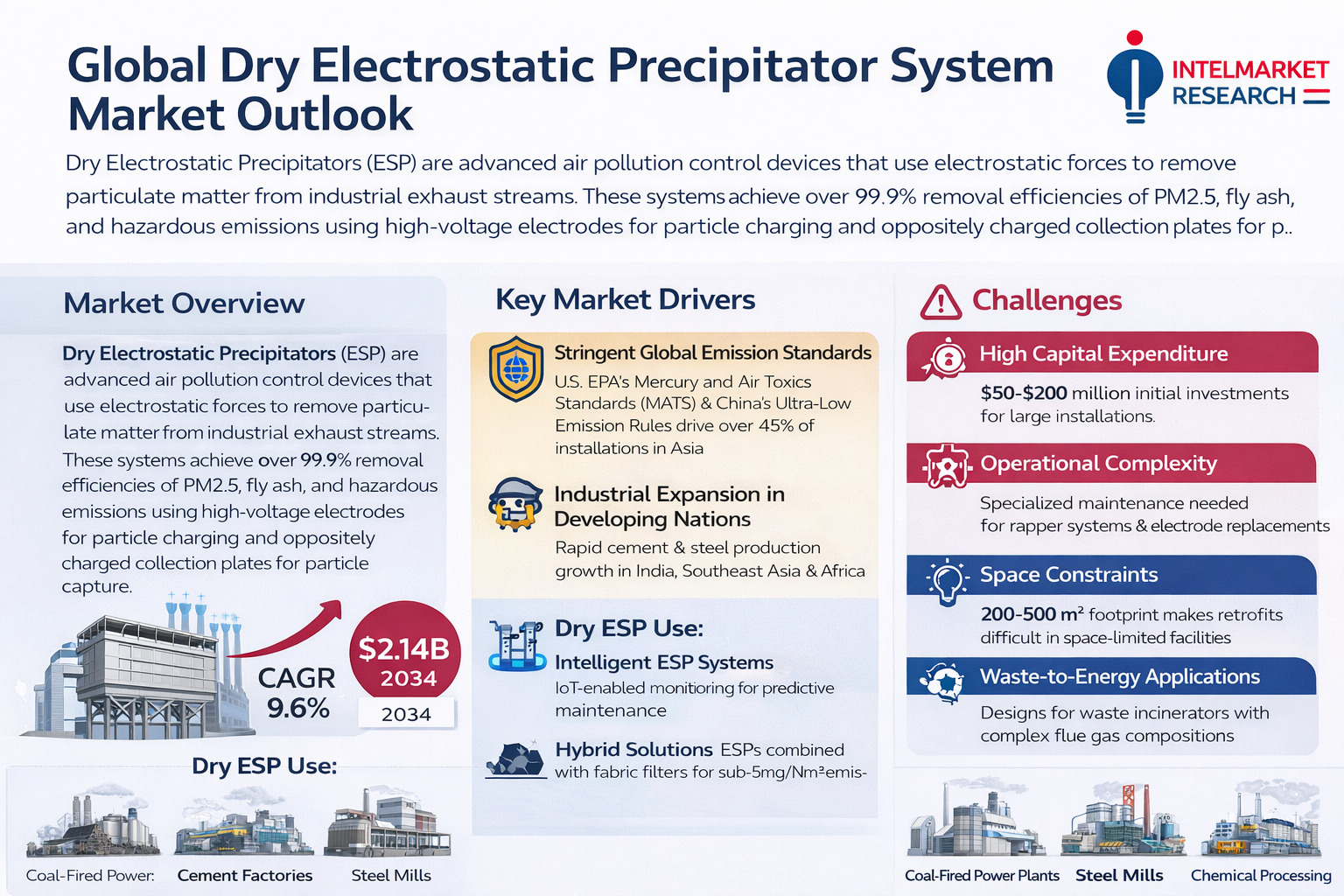 Global Dry Electrostatic Precipitator System Market Outlook

INTELMARKET RESEARCH

Dry Electrostatic Precipitators (ESP) are advanced air pollution control devices that use electrostatic forces to remove particulate matter from industrial exhaust streams. These systems achieve over 99.9% removal efficiencies of PM2.5, fly ash, and hazardous emissions using high-voltage electrodes for particle charging and oppositely charged collection plates for p..

Market Overview

Dry Electrostatic Precipitators (ESP) are advanced air pollution control devices that use electrostatic forces to remove particulate matter from industrial exhaust streams. These systems achieve over 99.9% removal efficiencies of PM2.5, fly ash, and hazardous emissions using high-voltage electrodes for particle charging and oppositely charged collection plates for particle capture.

CAGR 9.6%

$2.14B 2034

2034

Dry ESP Use:

Coal-Fired Power: Cement Factories Steel Mills

Key Market Drivers

Stringent Global Emission Standards
U.S. EPA's Mercury and Air Toxics Standards (MATS) & China's Ultra-Low Emission Rules drive over 45% of installations in Asia

Industrial Expansion in Developing Nations
Rapid cement & steel production growth in India, Southeast Asia & Africa

Dry ESP Use:
Intelligent ESP Systems
IoT-enabled monitoring for predictive maintenance

Hybrid Solutions ESPs combined with fabric filters for sub-5mg/Nm²emis-

Challenges

High Capital Expenditure
$50-$200 million initial investments for large installations.

Operational Complexity
Specialized maintenance needed for rapper systems & electrode replacements

Space Constraints
200-500 m² footprint makes retrofits difficult in space-limited facilities

Waste-to-Energy Applications
Designs for waste incinerators with complex flue gas compositions

Coal-Fired Power Plants Steel Mills Chemical Processing